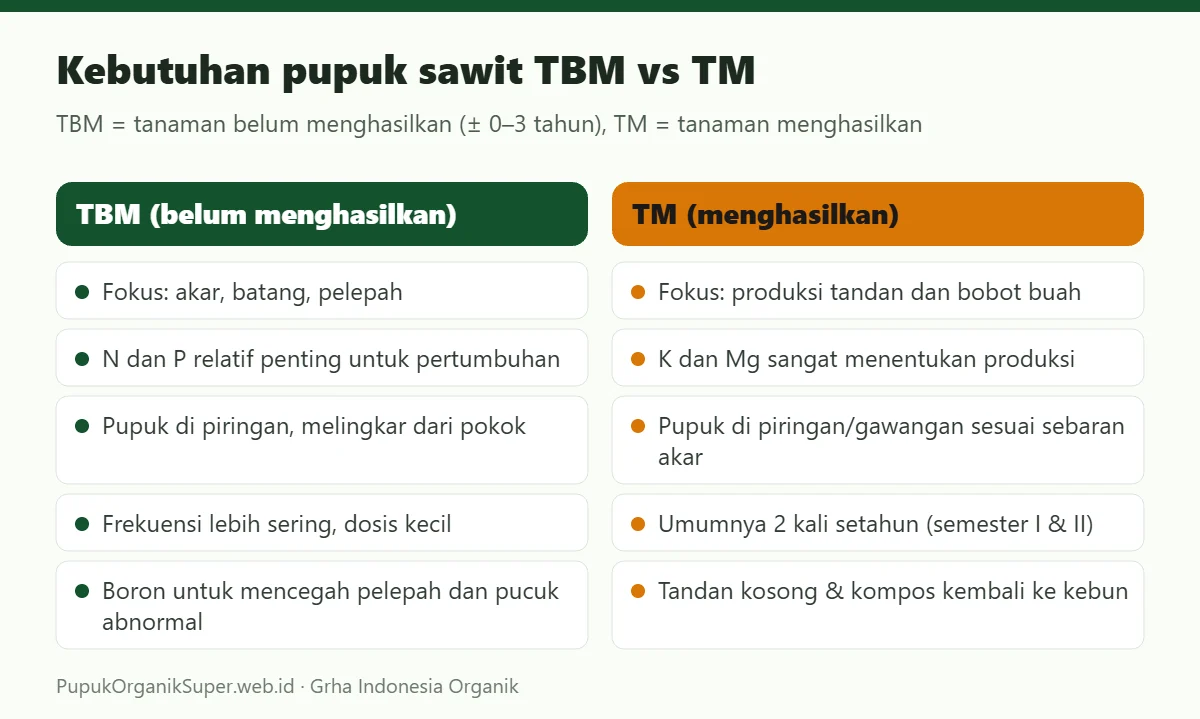 Kebutuhan pupuk sawit TBM vs TM

TBM = tanaman belum menghasilkan (± 0–3 tahun), TM = tanaman menghasilkan

TBM (belum menghasilkan)

Fokus: akar, batang, pelepah

N dan P relatif penting untuk pertumbuhan

Pupuk di piringan, melingkar dari pokok

Frekuensi lebih sering, dosis kecil

Boron untuk mencegah pelepah dan pucuk abnormal

TM (menghasilkan)

Fokus: produksi tandan dan bobot buah

K dan Mg sangat menentukan produksi

Pupuk di piringan/gawangan sesuai sebaran akar

Umumnya 2 kali setahun (semester I & II)

Tandan kosong & kompos kembali ke kebun

PupukOrganikSuper.web.id · Grha Indonesia Organik